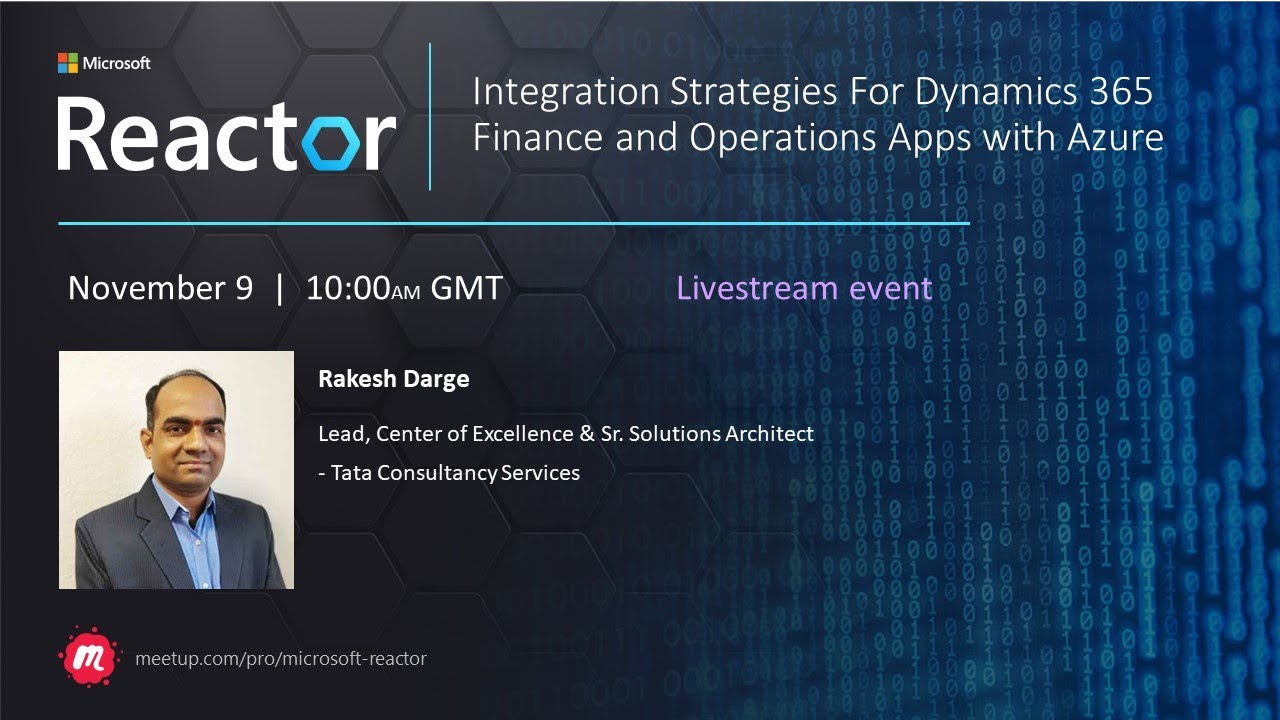 Microsoft
Reactor

Integration Strategies For Dynamics 365 Finance and Operations Apps with Azure

November 9 | 10:00AM GMT

Livestream event

Rakesh Darge

Lead, Center of Excellence & Sr. Solutions Architect
- Tata Consultancy Services

meetup.com/pro/microsoft-reactor